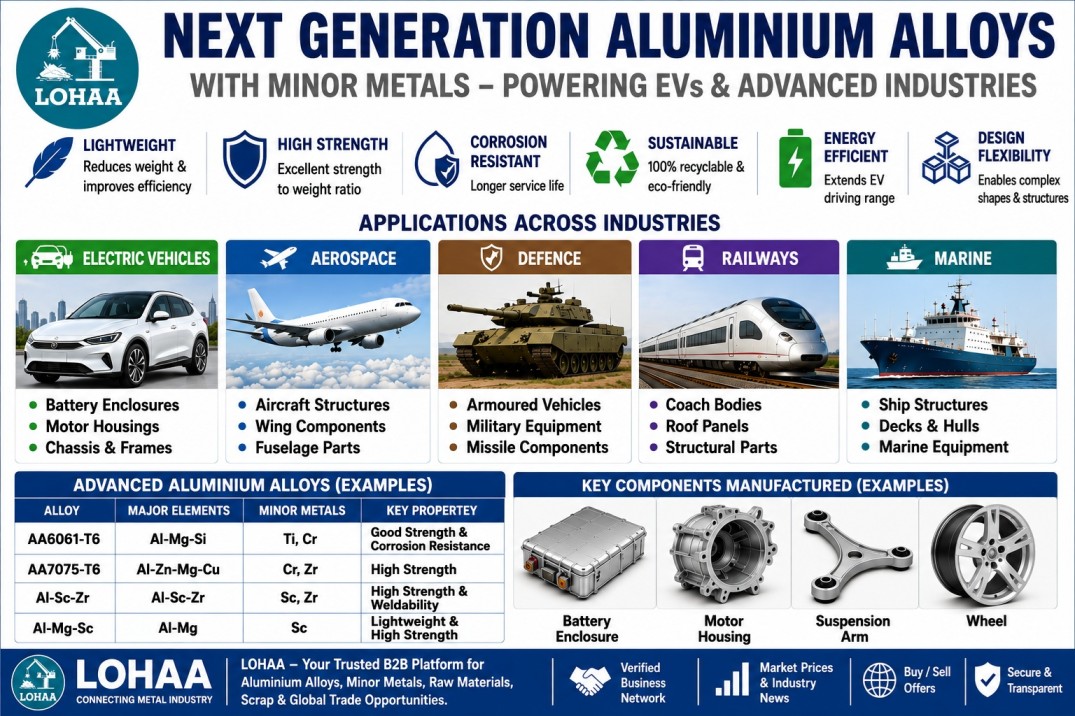 LOHAA

NEXT GENERATION ALUMINIUM ALLOYS

WITH MINOR METALS – POWERING EVs & ADVANCED INDUSTRIES

LIGHTWEIGHT
Reduces weight & improves efficiency

HIGH STRENGTH
Excellent strength to weight ratio

CORROSION RESISTANT
Longer service life

SUSTAINABLE
100% recyclable & eco-friendly

ENERGY EFFICIENT
Extends EV driving range

DESIGN FLEXIBILITY
Enables complex shapes & structures

APPLICATIONS ACROSS INDUSTRIES

ELECTRIC VEHICLES
- Battery Enclosures
- Motor Housings
- Chassis & Frames

AEROSPACE
- Aircraft Structures
- Wing Components
- Fuselage Parts

DEFENCE
- Armoured Vehicles
- Military Equipment
- Missile Components

RAILWAYS
- Coach Bodies
- Roof Panels
- Structural Parts

MARINE
- Ship Structures
- Decks & Hulls
- Marine Equipment

ADVANCED ALUMINIUM ALLOYS (EXAMPLES)

| ALLOY | MAJOR ELEMENTS | MINOR METALS | KEY PROPERTEY |
|---|---|---|---|
| AA6061-T6 | Al-Mg-Si | Ti, Cr | Good Strength & Corrosion Resistance |
| AA7075-T6 | Al-Zn-Mg-Cu | Cr, Zr | High Strength |
| Al-Sc-Zr | Al-Sc-Zr | Sc, Zr | High Strength & Weldability |
| Al-Mg-Sc | Al-Mg | Sc | Lightweight & High Strength |

KEY COMPONENTS MANUFACTURED (EXAMPLES)

Battery Enclosure

Motor Housing

Suspension Arm

Wheel

LOHAA
LOHAA
CONNECTING METAL INDUSTRY

LOHAA – Your Trusted B2B Platform for Aluminium Alloys, Minor Metals, Raw Materials, Scrap & Global Trade Opportunities.

Verified Business Network

Market Prices & Industry News

Buy / Sell Offers

Secure & Transparent